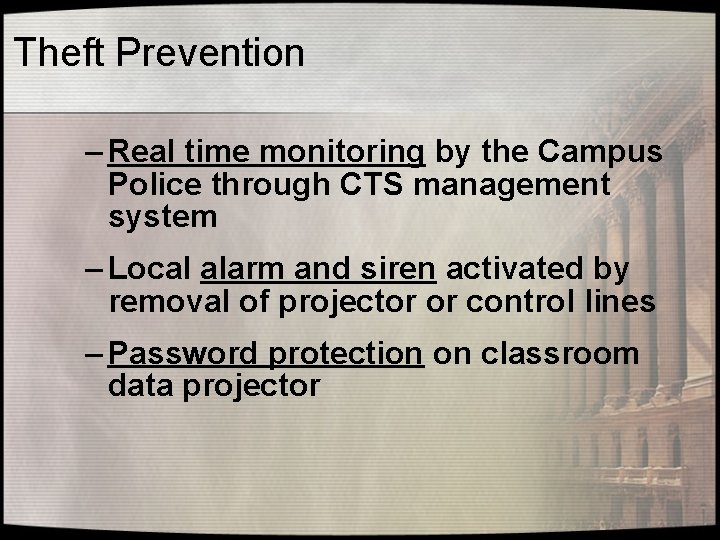 Theft Prevention

– Real time monitoring by the Campus Police through CTS management system

– Local alarm and siren activated by removal of projector or control lines

– Password protection on classroom data projector